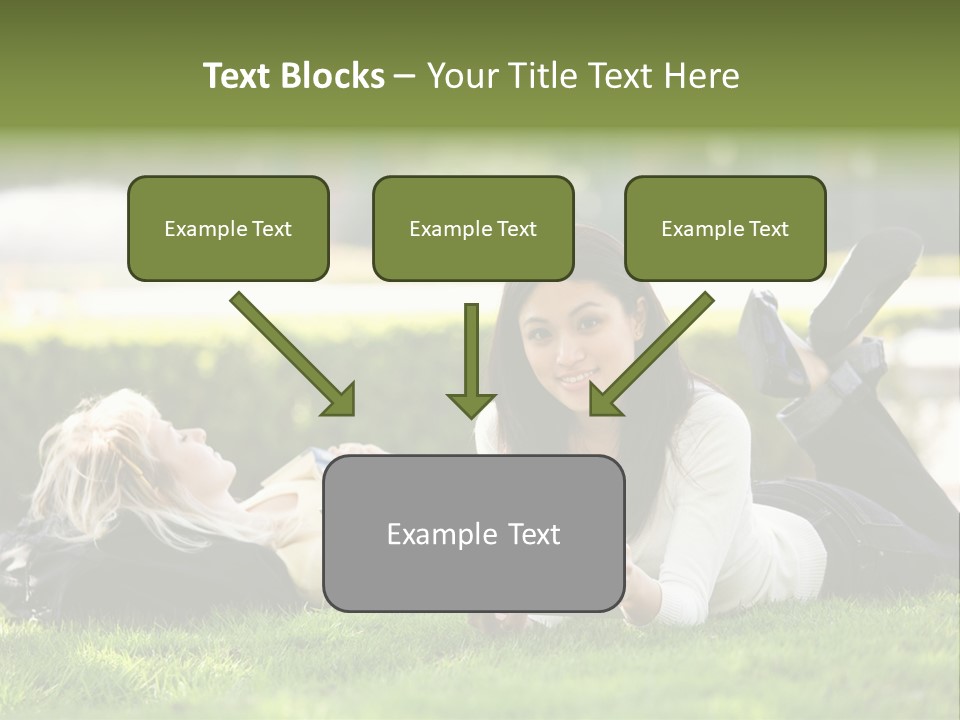 Text Blocks – Your Title Text Here

Example Text

Example Text

Example Text

Example Text